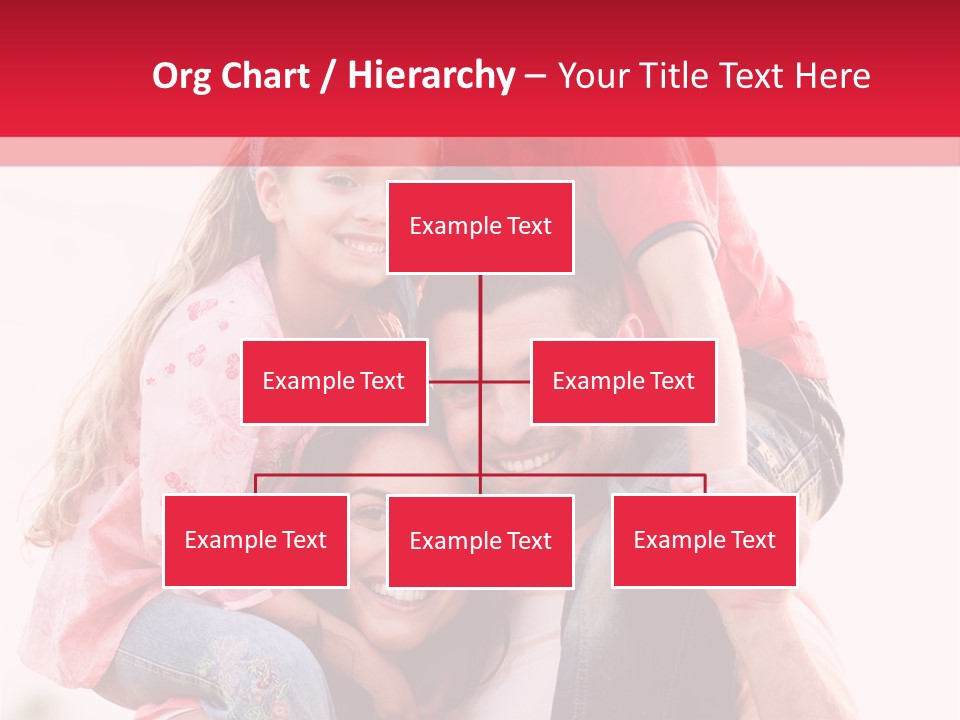 Org Chart / Hierarchy – Your Title Text Here

Example Text

Example Text

Example Text

Example Text

Example Text

Example Text